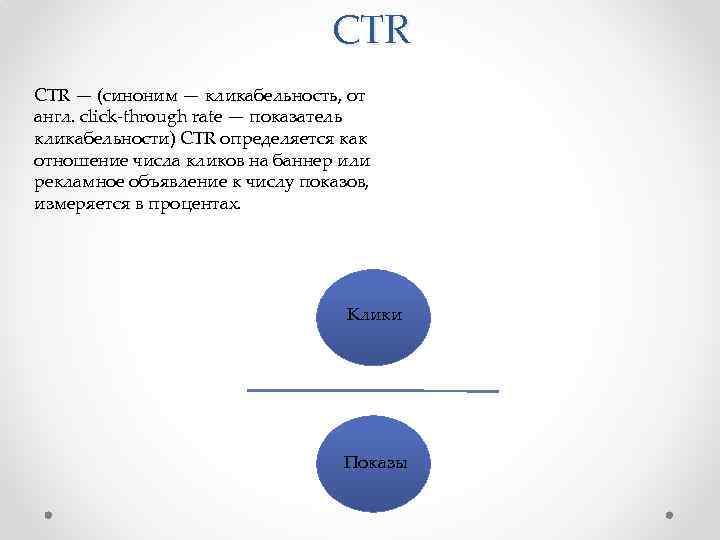 CTR

CTR — (синоним — кликабельность, от англ. click-through rate — показатель кликабельности) CTR определяется как отношение числа кликов на баннер или рекламное объявление к числу показов, измеряется в процентах.

Клики

Показы